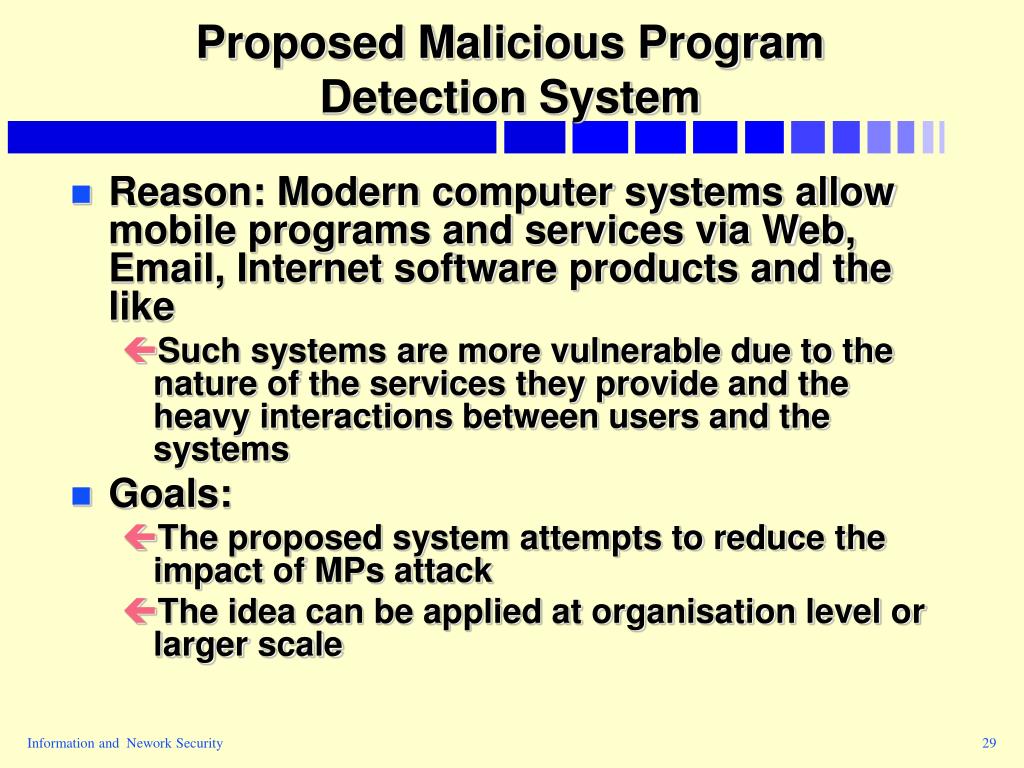 Proposed Malicious Program Detection System

Reason: Modern computer systems allow mobile programs and services via Web, Email, Internet software products and the like

Such systems are more vulnerable due to the nature of the services they provide and the heavy interactions between users and the systems

Goals:

The proposed system attempts to reduce the impact of MPs attack

The idea can be applied at organisation level or larger scale

Information and Nework Security

29